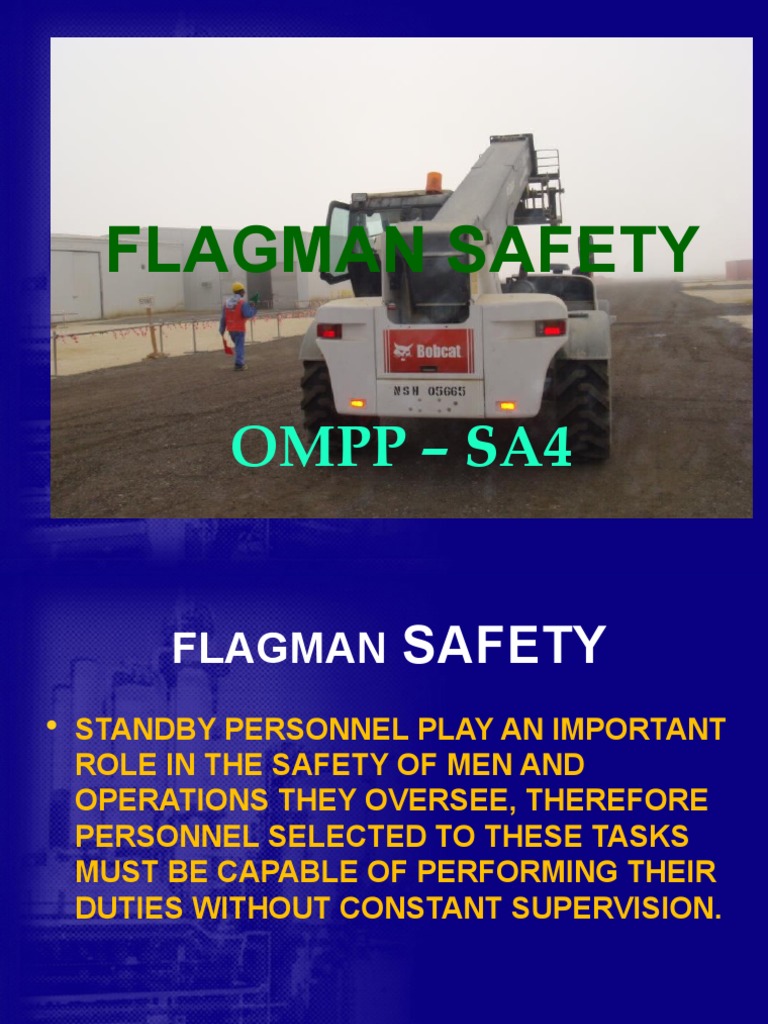 FLAGMAN SAFETY

Bobcat

NSH 05665

OMPP – SA4

FLAGMAN SAFETY

• STANDBY PERSONNEL PLAY AN IMPORTANT ROLE IN THE SAFETY OF MEN AND OPERATIONS THEY OVERSEE, THEREFORE PERSONNEL SELECTED TO THESE TASKS MUST BE CAPABLE OF PERFORMING THEIR DUTIES WITHOUT CONSTANT SUPERVISION.